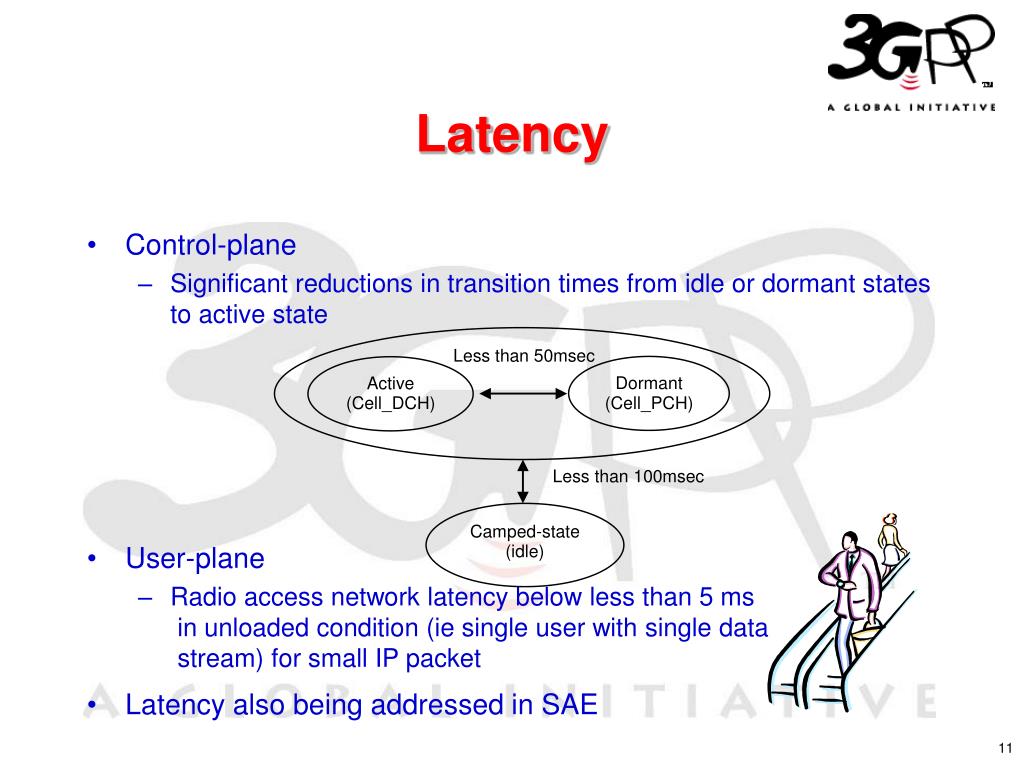 3GPP™
A GLOBAL INITIATIVE

Latency

• Control-plane
– Significant reductions in transition times from idle or dormant states to active state

Less than 50msec
Active (Cell_DCH)
Dormant (Cell_PCH)
Less than 100msec
Camped-state (idle)

• User-plane
– Radio access network latency below less than 5 ms in unloaded condition (ie single user with single data stream) for small IP packet

• Latency also being addressed in SAE

11